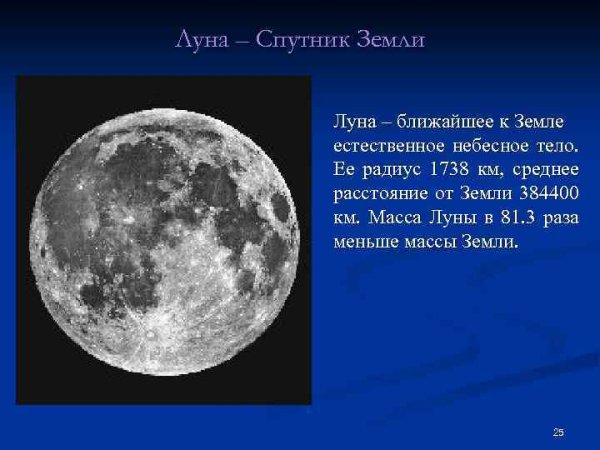 Луна – Спутник Земли

Луна – ближайшее к Земле естественное небесное тело. Ее радиус 1738 км, среднее расстояние от Земли 384400 км. Масса Луны в 81.3 раза меньше массы Земли.

25